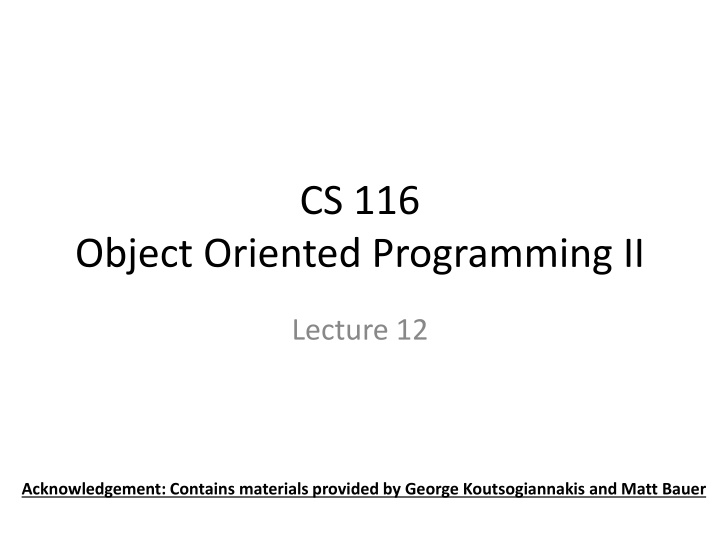 CS 116
Object Oriented Programming II

Lecture 12

Acknowledgement: Contains materials provided by George Koutsogiannakis and Matt Bauer